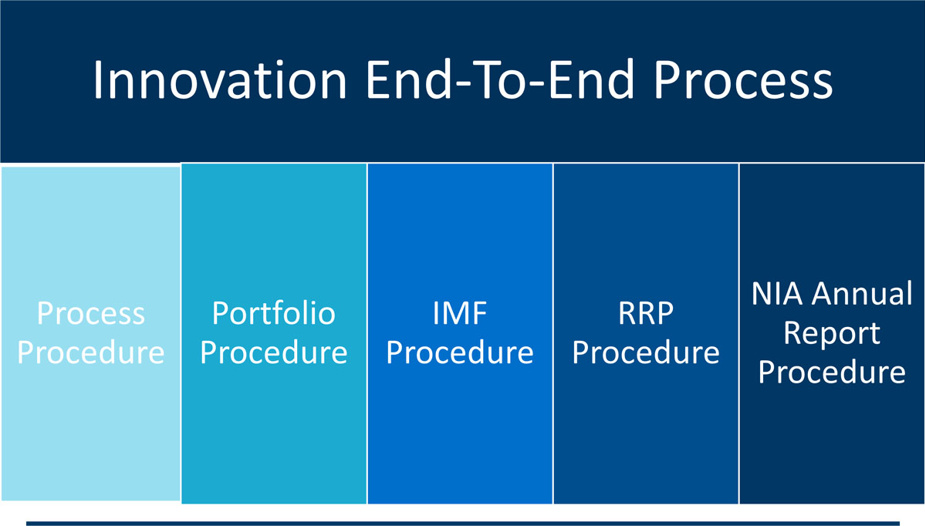 Innovation End-To-End Process

Process Procedure

Portfolio Procedure

IMF Procedure

RRP Procedure

NIA Annual Report Procedure